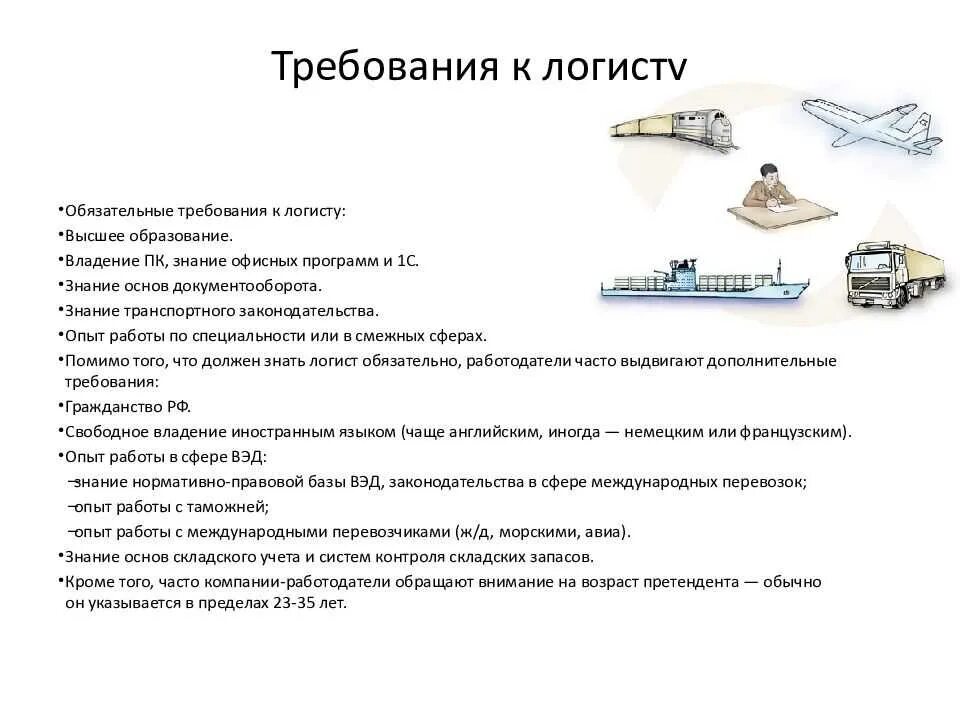 Требования к логисту

•Обязательные требования к логисту:
•Высшее образование.
•Владение ПК, знание офисных программ и 1С.
•Знание основ документооборота.
•Знание транспортного законодательства.
•Опыт работы по специальности или в смежных сферах.
•Помимо того, что должен знать логист обязательно, работодатели часто выдвигают дополнительные требования:
•Гражданство РФ.
•Свободное владение иностранным языком (чаще английским, иногда — немецким или французским).
•Опыт работы в сфере ВЭД:
–знание нормативно-правовой базы ВЭД, законодательства в сфере международных перевозок;
–опыт работы с таможней;
–опыт работы с международными перевозчиками (ж/д, морскими, авиа).
•Знание основ складского учета и систем контроля складских запасов.
•Кроме того, часто компании-работодатели обращают внимание на возраст претендента — обычно он указывается в пределах 23-35 лет.